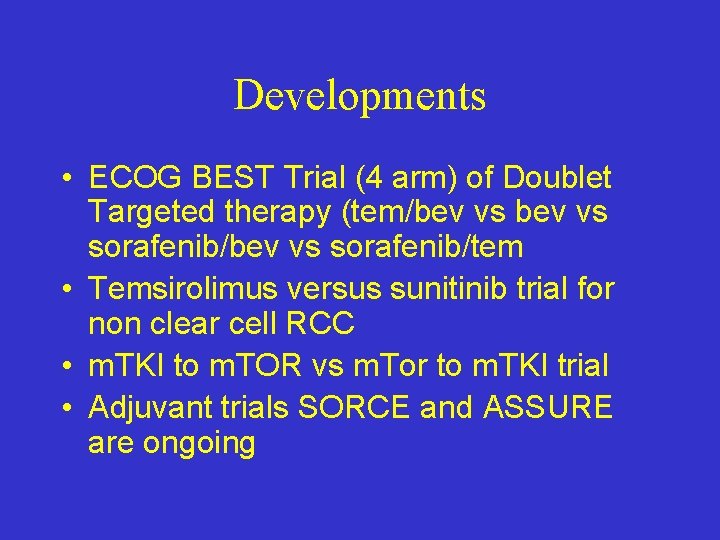 Developments

• ECOG BEST Trial (4 arm) of Doublet Targeted therapy (tem/bev vs bev vs sorafenib/bev vs sorafenib/tem
• Temsirolimus versus sunitinib trial for non clear cell RCC
• mTKI to mTOR vs mTor to mTKI trial
• Adjuvant trials SORCE and ASSURE are ongoing